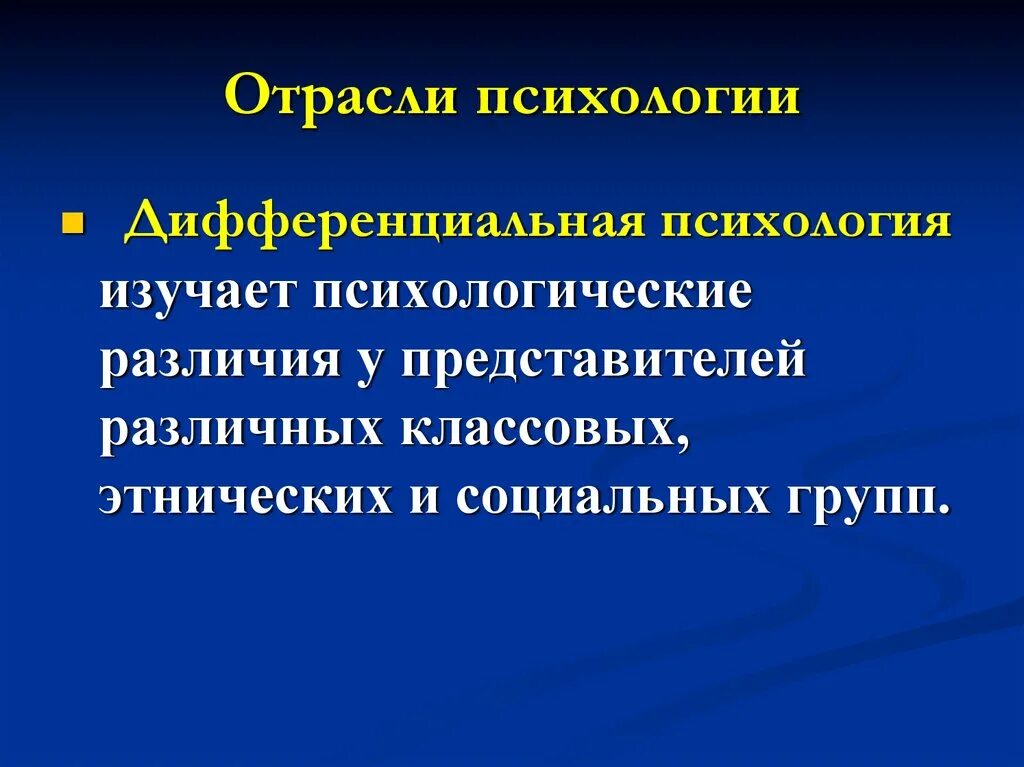 Отрасли психологии

Дифференциальная психология изучает психологические различия у представителей различных классовых, этнических и социальных групп.